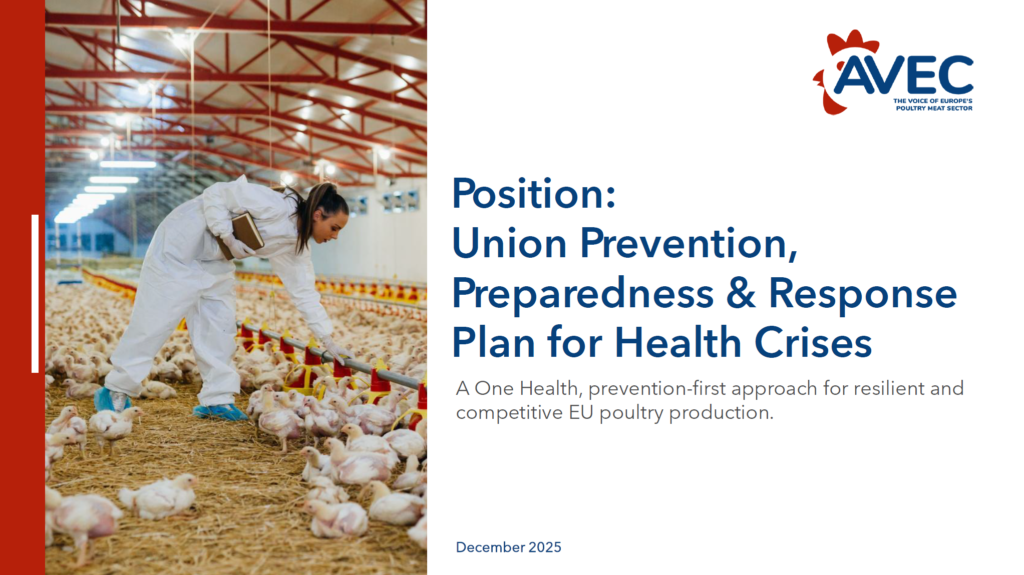 AVEC
THE VOICE OF EUROPE'S POULTRY MEAT SECTOR

Position:
Union Prevention, Preparedness & Response Plan for Health Crises

A One Health, prevention-first approach for resilient and competitive EU poultry production.

December 2025